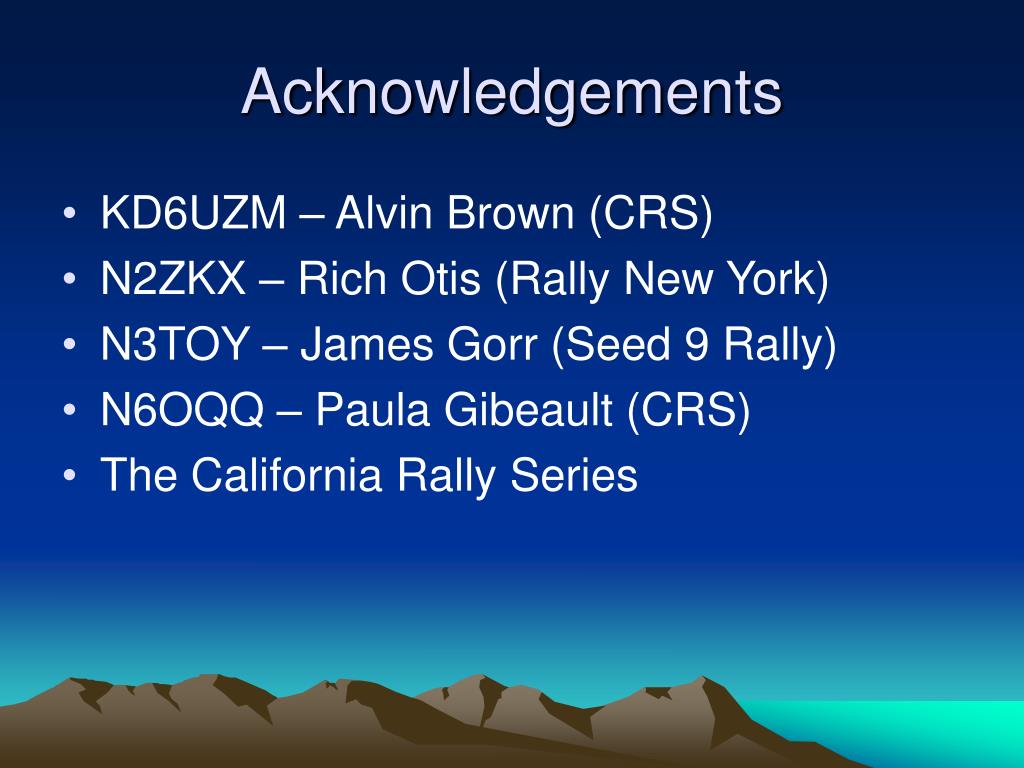 Acknowledgements

• KD6UZM – Alvin Brown (CRS)
• N2ZKX – Rich Otis (Rally New York)
• N3TOY – James Gorr (Seed 9 Rally)
• N6OQQ – Paula Gibeault (CRS)
• The California Rally Series